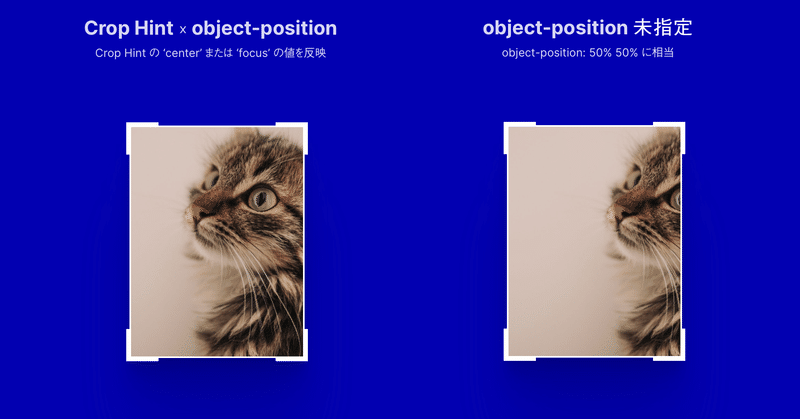 Crop Hint × object-position

Crop Hint の 'center' または 'focus' の値を反映

object-position 未指定

object-position: 50% 50% に相当